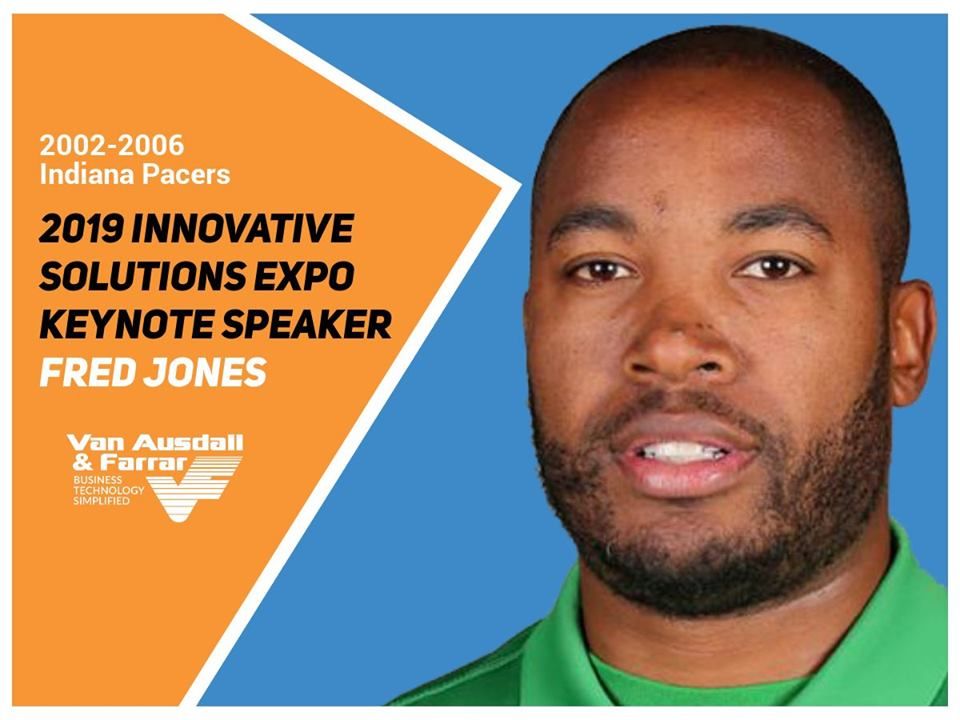 2002-2006
Indiana Pacers

2019 INNOVATIVE SOLUTIONS EXPO KEYNOTE SPEAKER
FRED JONES

Van Ausdall & Farrar
BUSINESS TECHNOLOGY SIMPLIFIED